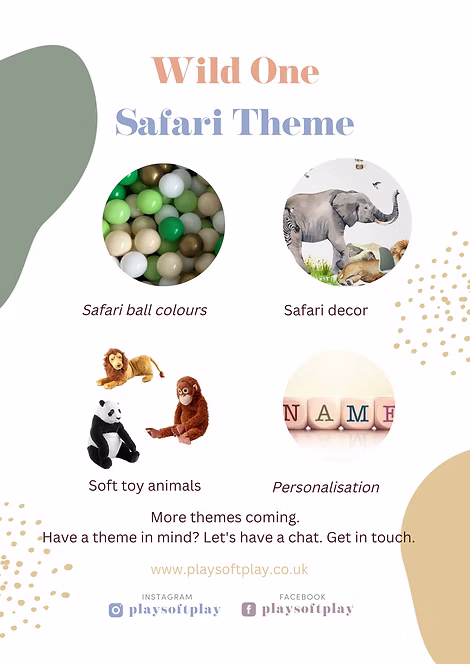 Wild One

Safari Theme

Safari ball colours

Safari decor

NAME

Soft toy animals

Personalisation

More themes coming.
Have a theme in mind? Let's have a chat. Get in touch.

www.playsoftplay.co.uk

INSTAGRAM
playsoftplay

FACEBOOK
playsoftplay